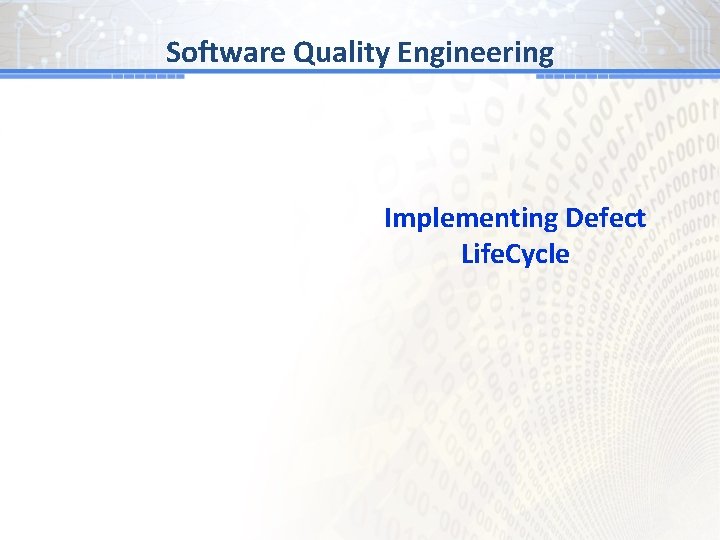 Software Quality Engineering

Implementing Defect LifeCycle